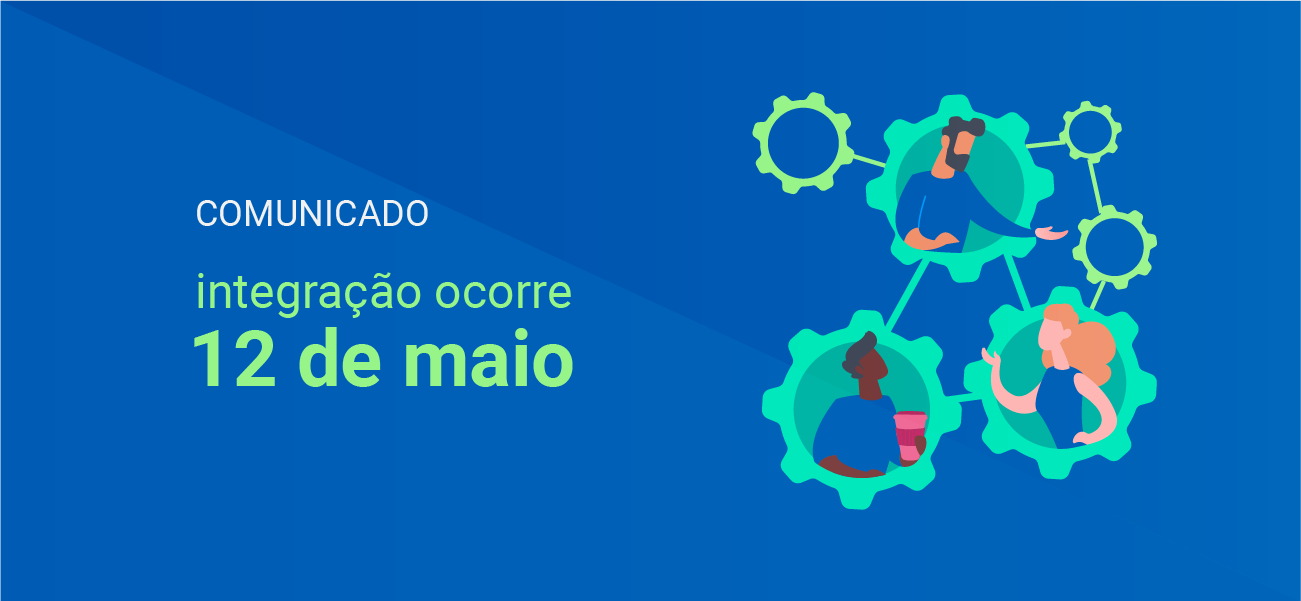 COMUNICADO

integração ocorre
12 de maio